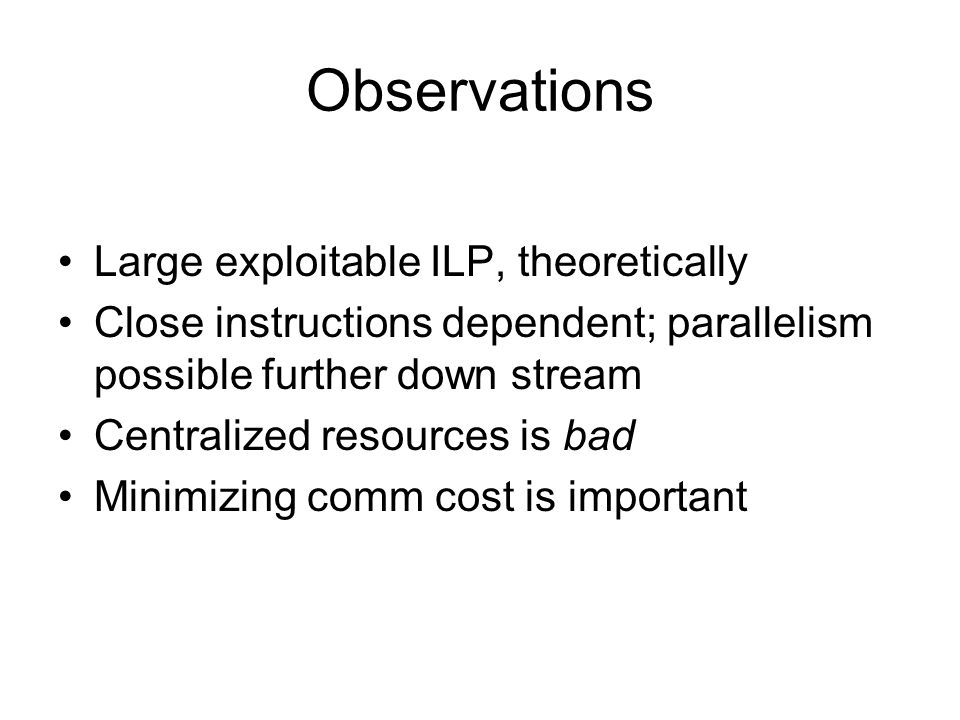 Observations

• Large exploitable ILP, theoretically
• Close instructions dependent; parallelism possible further down stream
• Centralized resources is bad
• Minimizing comm cost is important